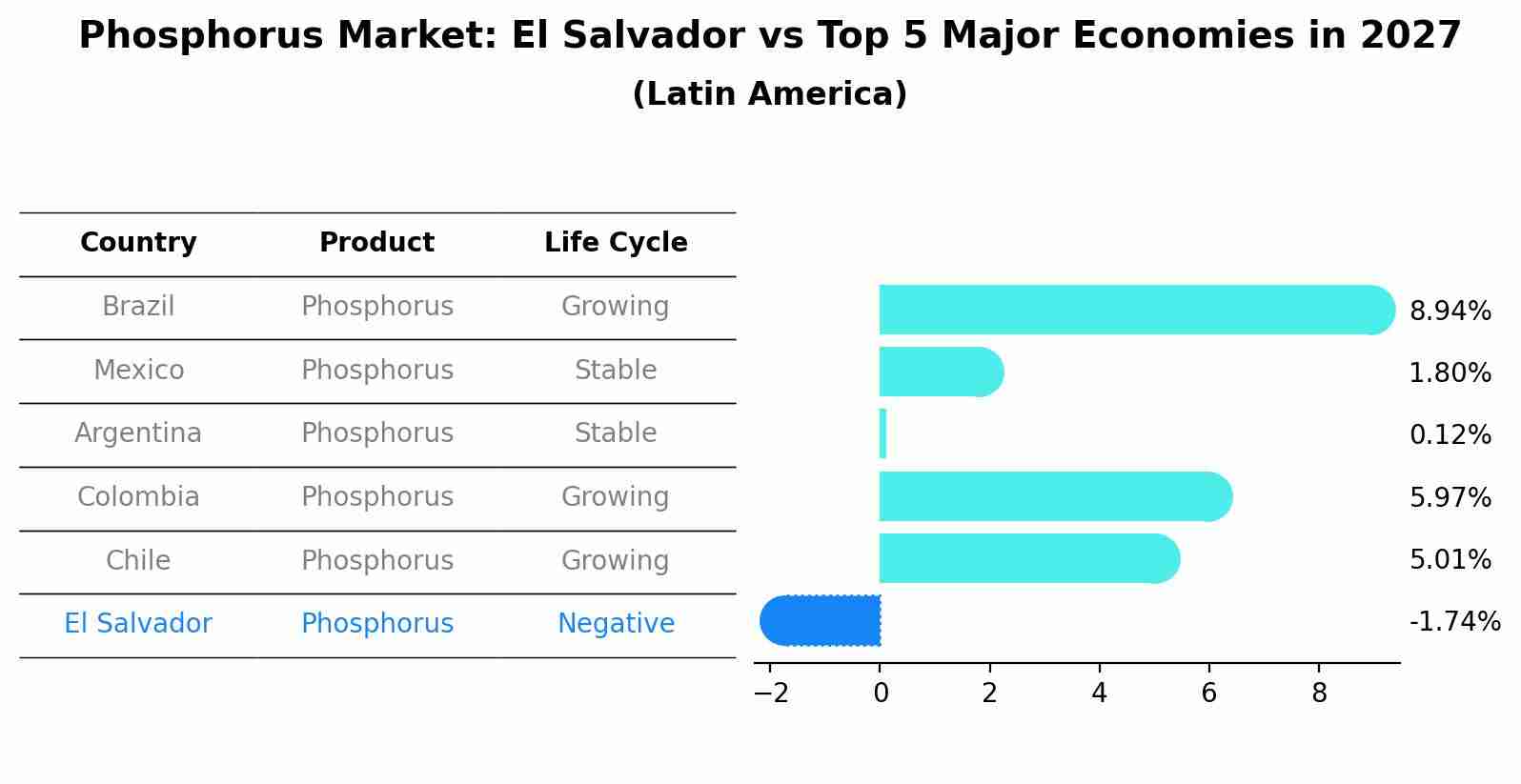 Phosphorus Market: El Salvador vs Top 5 Major Economies in 2027
(Latin America)

| Country | Product | Life Cycle |
|---|---|---|
| Brazil | Phosphorus | Growing |
| Mexico | Phosphorus | Stable |
| Argentina | Phosphorus | Stable |
| Colombia | Phosphorus | Growing |
| Chile | Phosphorus | Growing |
| El Salvador | Phosphorus | Negative |

8.94%
1.80%
0.12%
5.97%
5.01%
-1.74%

−2 0 2 4 6 8